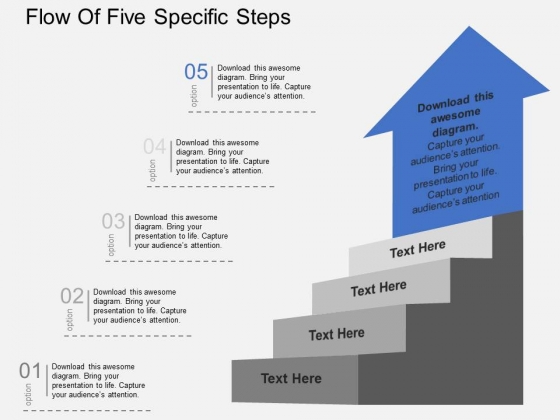 Flow Of Five Specific Steps

05 option
Download this awesome diagram. Bring your presentation to life. Capture your audience's attention.

04 option
Download this awesome diagram. Bring your presentation to life. Capture your audience's attention.

03 option
Download this awesome diagram. Bring your presentation to life. Capture your audience's attention.

02 option
Download this awesome diagram. Bring your presentation to life. Capture your audience's attention.

01 option
Download this awesome diagram. Bring your presentation to life. Capture your audience's attention.

Download this awesome diagram.
Capture your audience's attention. Bring your presentation to life. Capture your audience's attention

Text Here

Text Here

Text Here

Text Here